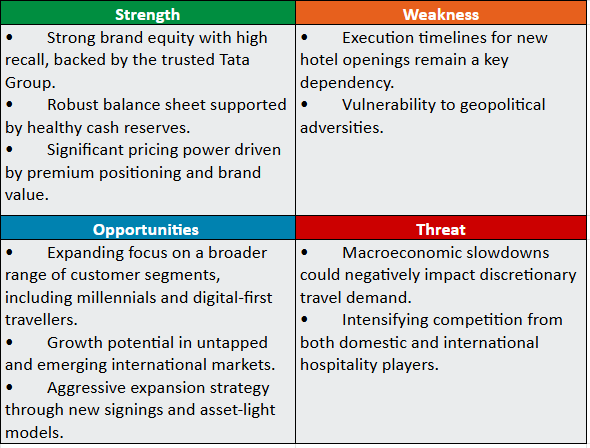 | Strength | Weakness |
|---|---|
| • Strong brand equity with high recall, backed by the trusted Tata Group. • Robust balance sheet supported by healthy cash reserves. • Significant pricing power driven by premium positioning and brand value. | • Execution timelines for new hotel openings remain a key dependency. • Vulnerability to geopolitical adversities. |
| **Opportunities** | **Threat** |
| • Expanding focus on a broader range of customer segments, including millennials and digital-first travellers. • Growth potential in untapped and emerging international markets. • Aggressive expansion strategy through new signings and asset-light models. | • Macroeconomic slowdowns could negatively impact discretionary travel demand. • Intensifying competition from both domestic and international hospitality players. |